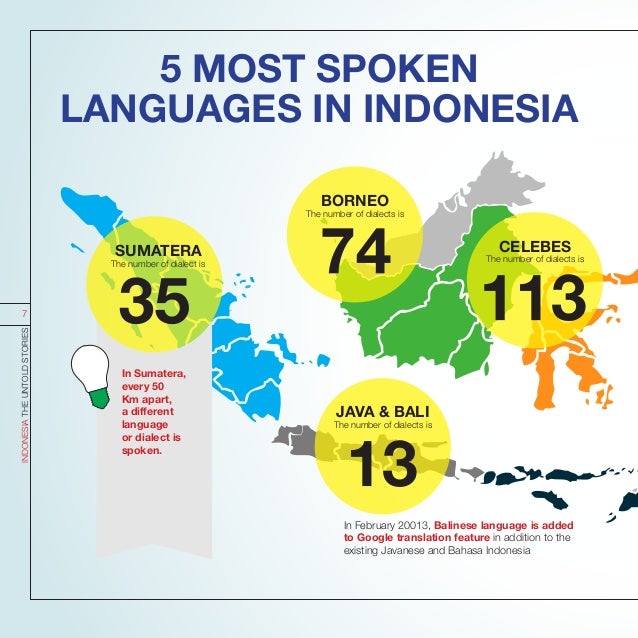 5 MOST SPOKEN LANGUAGES IN INDONESIA

7

INDONESIA THE UNTOLD STORIES

SUMATERA
The number of dialect is
35

In Sumatera, every 50 Km apart, a different language or dialect is spoken.

BORNEO
The number of dialects is
74

CELEBES
The number of dialects is
113

JAVA & BALI
The number of dialects is
13

In February 20013, Balinese language is added to Google translation feature in addition to the existing Javanese and Bahasa Indonesia